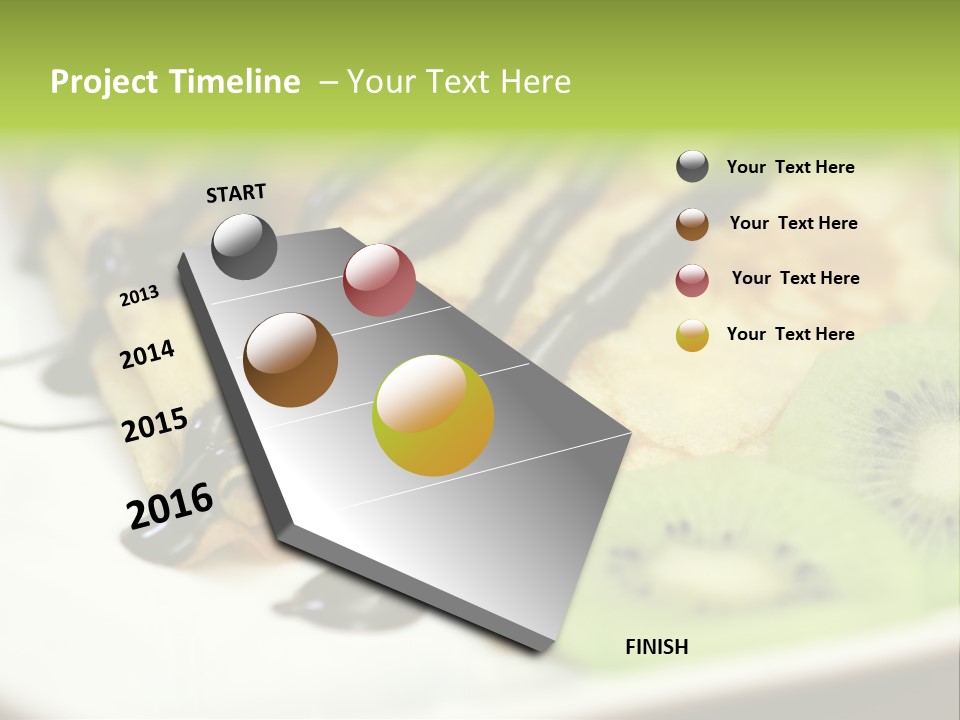 Project Timeline – Your Text Here

START

2013

2014

2015

2016

FINISH

Your Text Here

Your Text Here

Your Text Here

Your Text Here